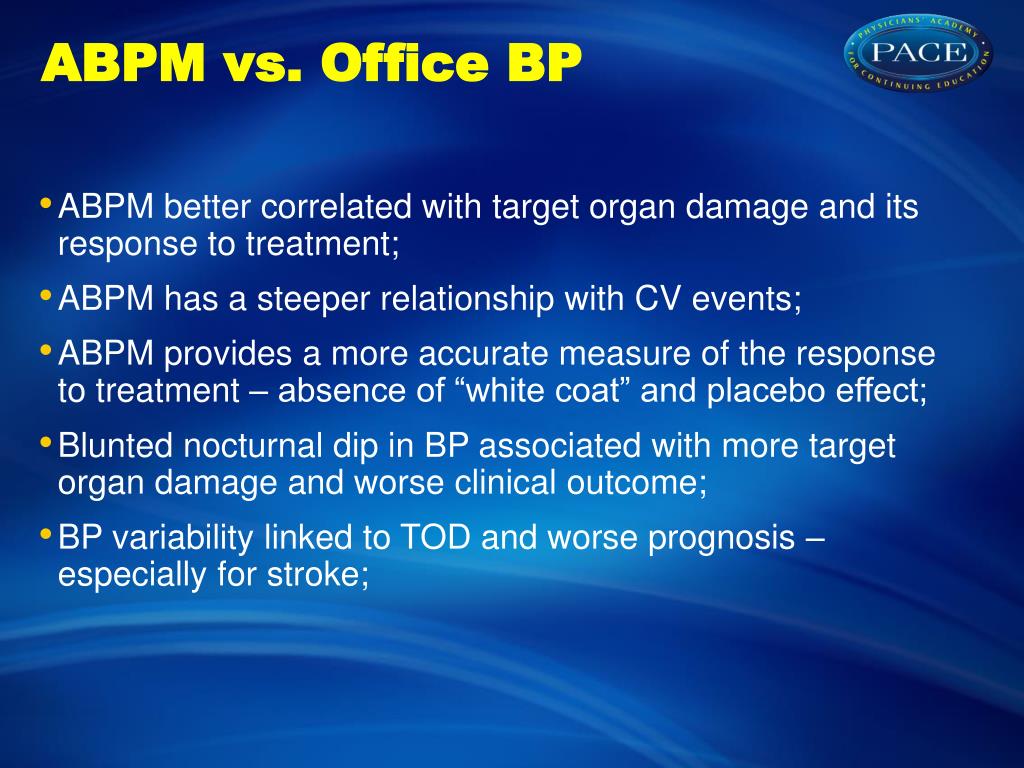 ABPM vs. Office BP

PHYSICIANS' ACADEMY
PACE
FOR CONTINUING EDUCATION

• ABPM better correlated with target organ damage and its response to treatment;

• ABPM has a steeper relationship with CV events;

• ABPM provides a more accurate measure of the response to treatment – absence of “white coat” and placebo effect;

• Blunted nocturnal dip in BP associated with more target organ damage and worse clinical outcome;

• BP variability linked to TOD and worse prognosis – especially for stroke;